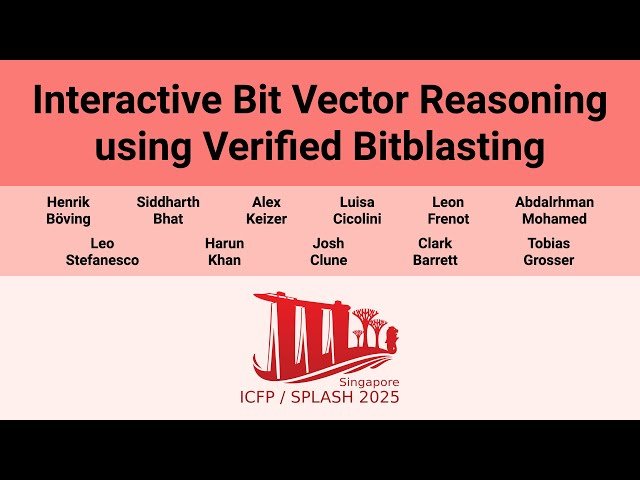 Interactive Bit Vector Reasoning using Verified Bitblasting

Henrik Böving

Siddharth Bhat

Alex Keizer

Luisa Cicolini

Leon Frenot

Abdalrhman Mohamed

Leo Stefanesco

Harun Khan

Josh Clune

Clark Barrett

Tobias Grosser

Singapore
ICFP / SPLASH 2025